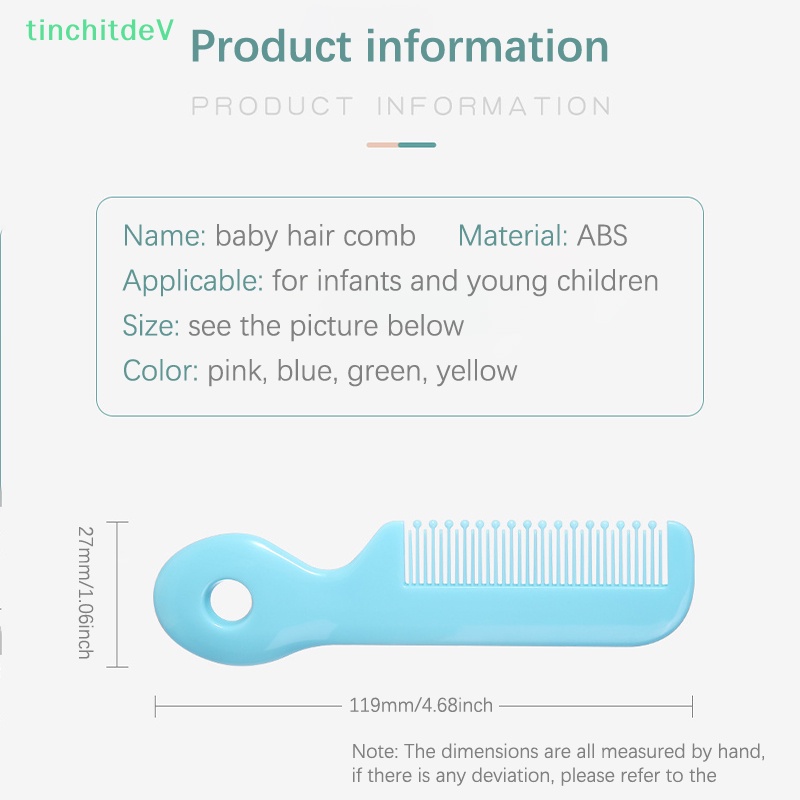 tinchitdeV

Product information

PRODUCT INFORMATION

Name: baby hair comb Material: ABS
Applicable: for infants and young children
Size: see the picture below
Color: pink, blue, green, yellow

27mm/1.06inch

119mm/4.68inch

Note: The dimensions are all measured by hand, if there is any deviation, please refer to the